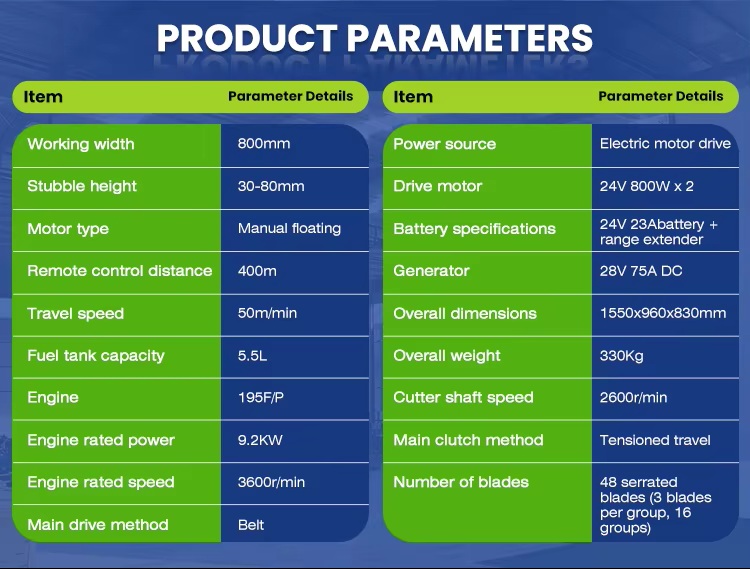 PRODUCT PARAMETERS

| Item | Parameter Details |
|---|---|
| Working width | 800mm |
| Stubble height | 30-80mm |
| Motor type | Manual floating |
| Remote control distance | 400m |
| Travel speed | 50m/min |
| Fuel tank capacity | 5.5L |
| Engine | 195F/P |
| Engine rated power | 9.2KW |
| Engine rated speed | 3600r/min |
| Main drive method | Belt |

| Item | Parameter Details |
|---|---|
| Power source | Electric motor drive |
| Drive motor | 24V 800W x 2 |
| Battery specifications | 24V 23Abattery + range extender |
| Generator | 28V 75A DC |
| Overall dimensions | 1550x960x830mm |
| Overall weight | 330Kg |
| Cutter shaft speed | 2600r/min |
| Main clutch method | Tensioned travel |
| Number of blades | 48 serrated blades (3 blades per group, 16 groups) |